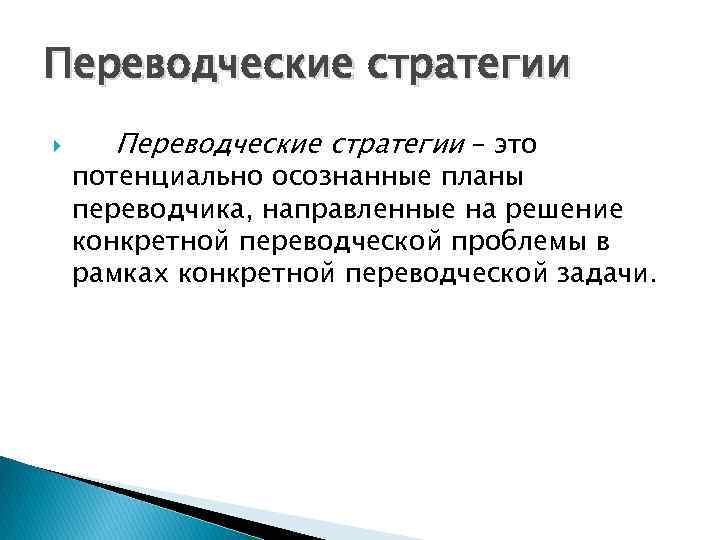 Переводческие стратегии

Переводческие стратегии – это потенциально осознанные планы переводчика, направленные на решение конкретной переводческой проблемы в рамках конкретной переводческой задачи.